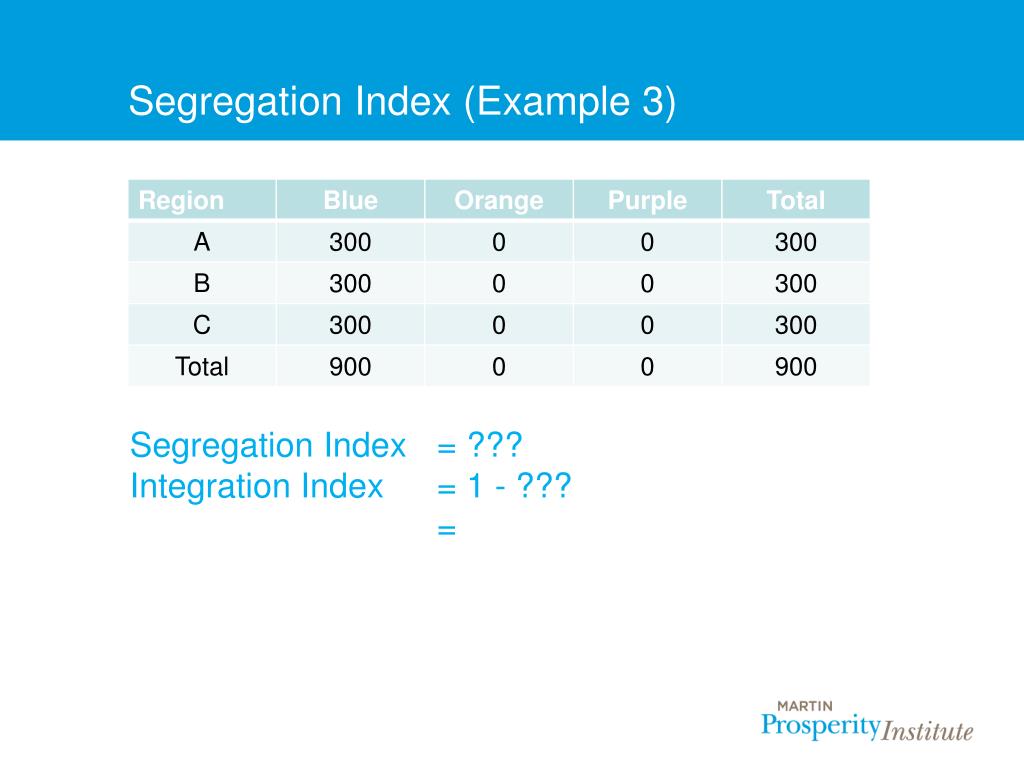 Segregation Index (Example 3)

| Region | Blue | Orange | Purple | Total |
|---|---|---|---|---|
| A | 300 | 0 | 0 | 300 |
| B | 300 | 0 | 0 | 300 |
| C | 300 | 0 | 0 | 300 |
| Total | 900 | 0 | 0 | 900 |

Segregation Index = ???
Integration Index = 1 - ???
=

MARTIN
Prosperity Institute